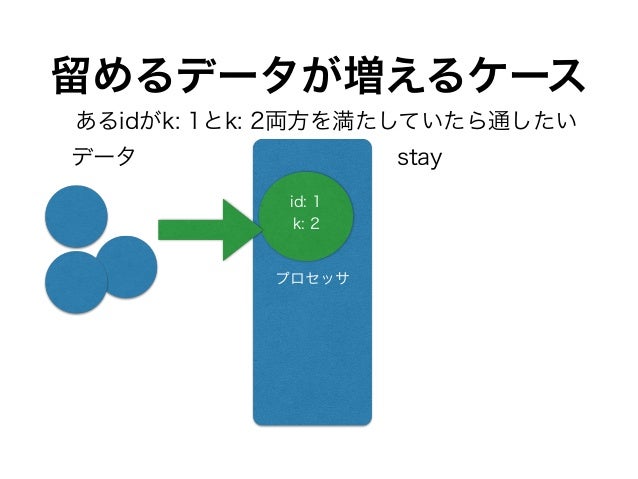 留めるデータが増えるケース

あるidがk: 1とk: 2両方を満たしていたら通したい

データ

stay

id: 1
k: 2

プロセッサ